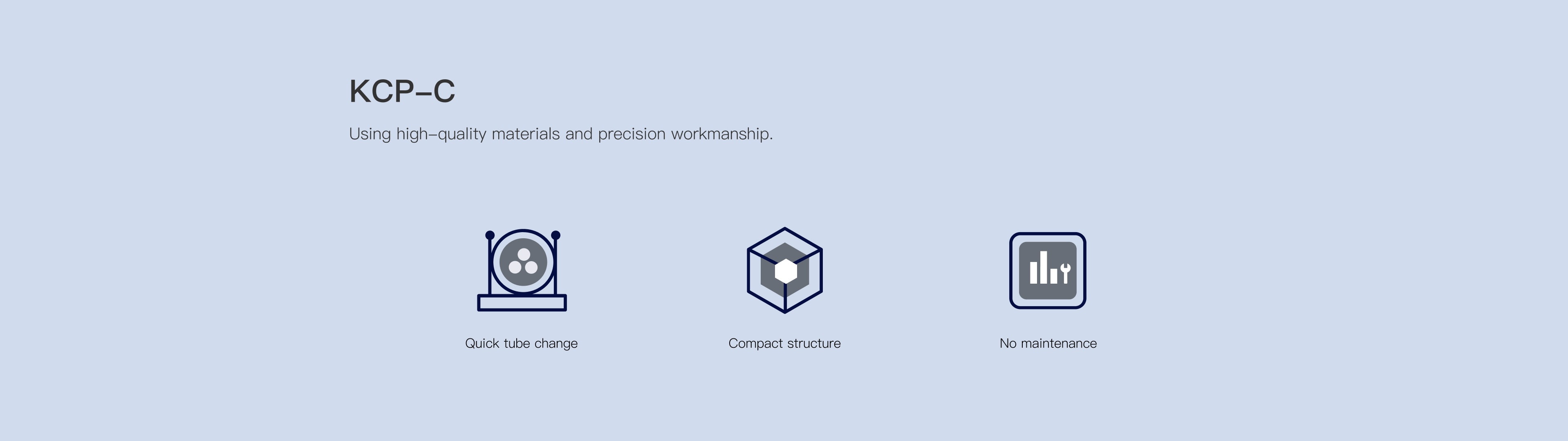 KCP-C

Using high-quality materials and precision workmanship.

Quick tube change

Compact structure

No maintenance